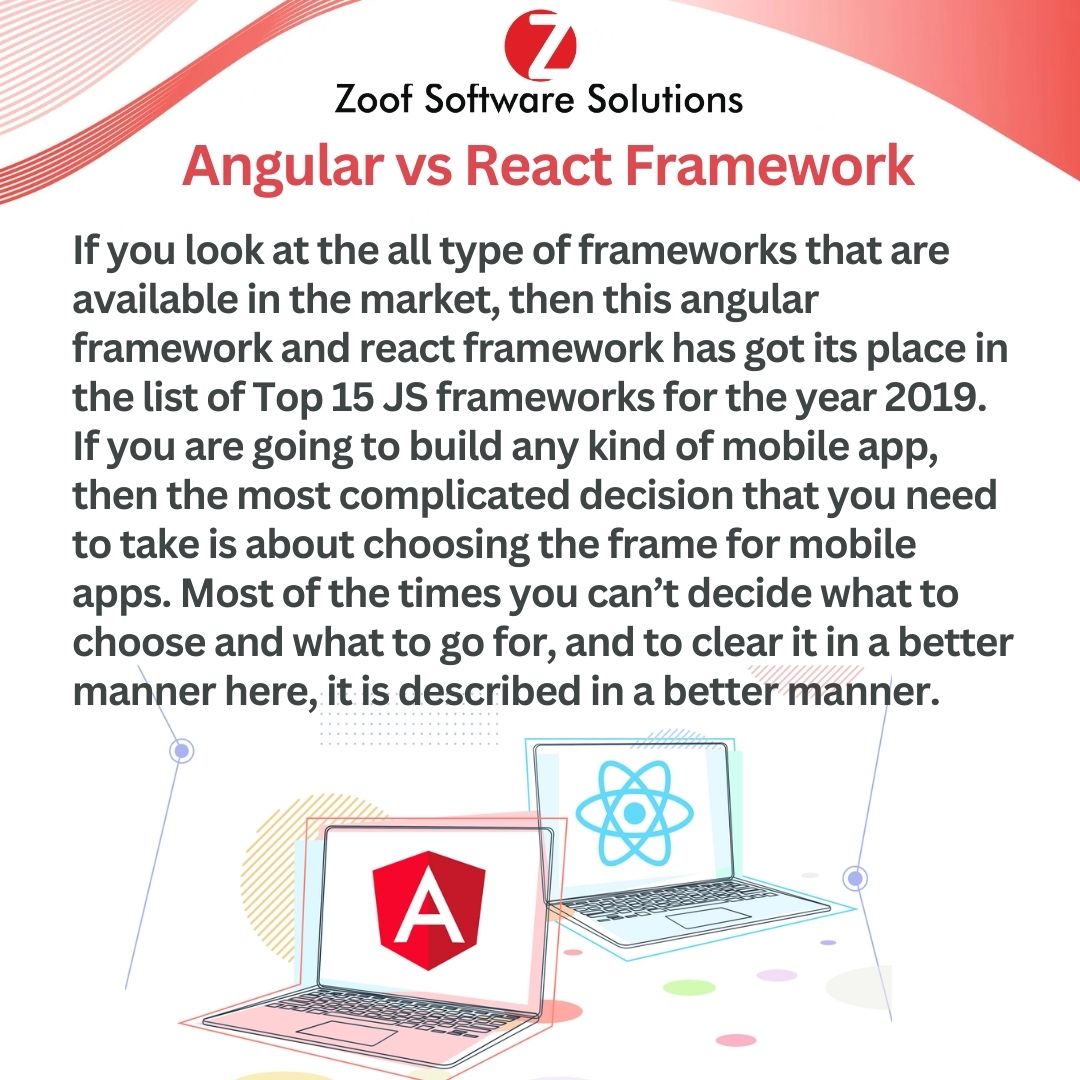 Z

Zoof Software Solutions

Angular vs React Framework

If you look at the all type of frameworks that are available in the market, then this angular framework and react framework has got its place in the list of Top 15 JS frameworks for the year 2019. If you are going to build any kind of mobile app, then the most complicated decision that you need to take is about choosing the frame for mobile apps. Most of the times you can't decide what to choose and what to go for, and to clear it in a better manner here, it is described in a better manner.

A